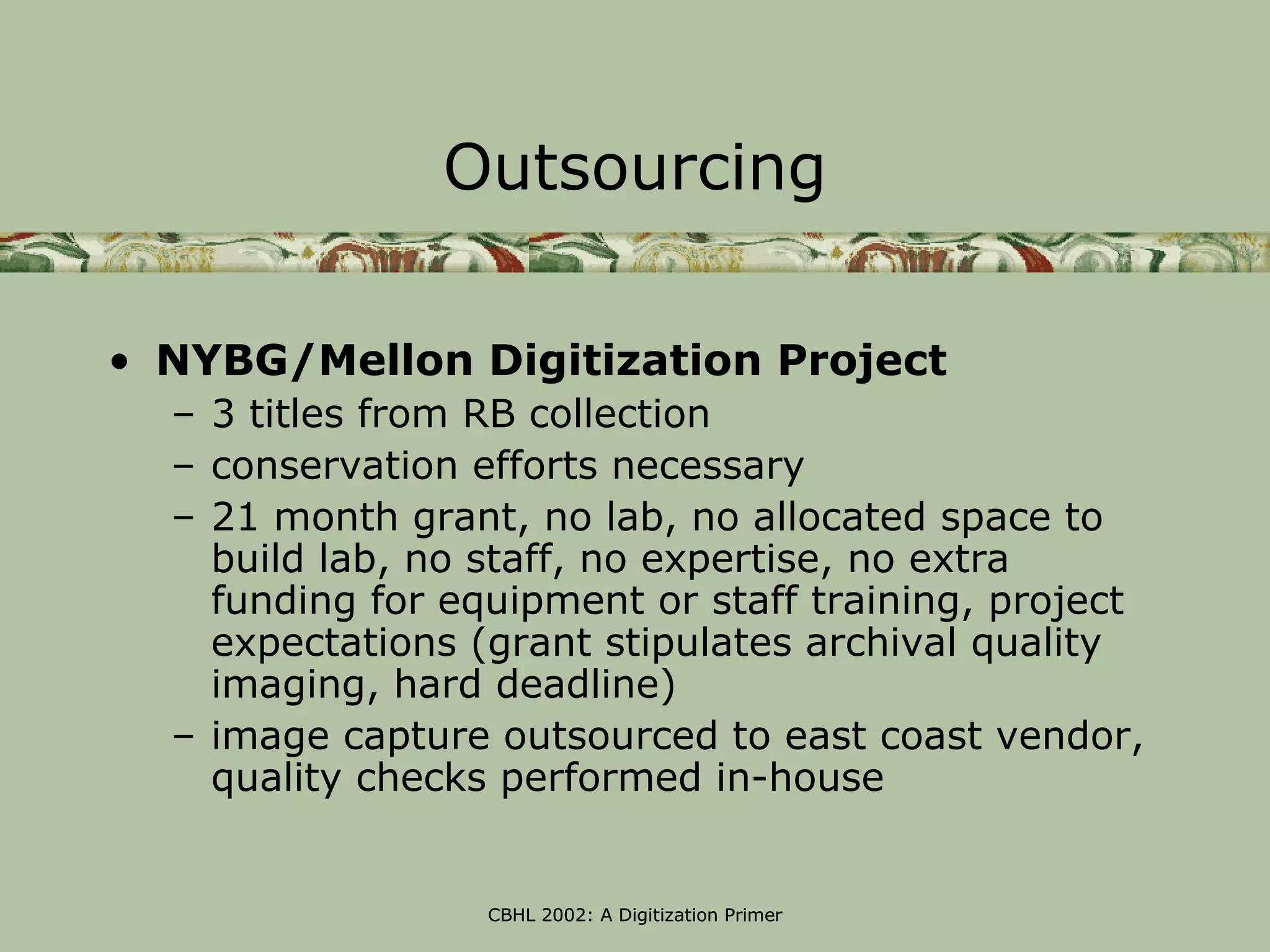 Outsourcing

• NYBG/Mellon Digitization Project
– 3 titles from RB collection
– conservation efforts necessary
– 21 month grant, no lab, no allocated space to build lab, no staff, no expertise, no extra funding for equipment or staff training, project expectations (grant stipulates archival quality imaging, hard deadline)
– image capture outsourced to east coast vendor, quality checks performed in-house

CBHL 2002: A Digitization Primer